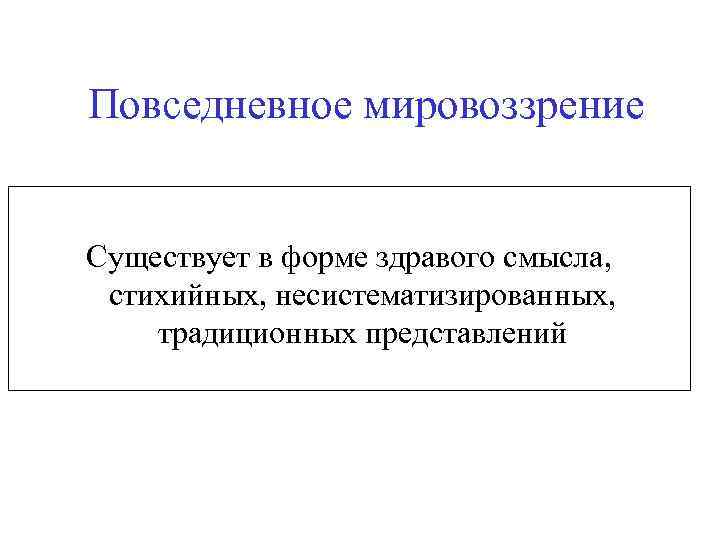 Повседневное мировоззрение

Существует в форме здравого смысла, стихийных, несистематизированных, традиционных представлений